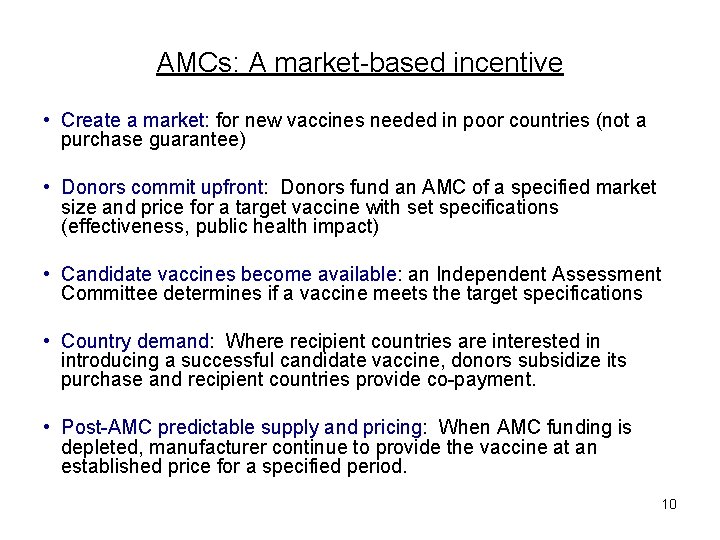 AMCs: A market-based incentive

• Create a market: for new vaccines needed in poor countries (not a purchase guarantee)

• Donors commit upfront: Donors fund an AMC of a specified market size and price for a target vaccine with set specifications (effectiveness, public health impact)

• Candidate vaccines become available: an Independent Assessment Committee determines if a vaccine meets the target specifications

• Country demand: Where recipient countries are interested in introducing a successful candidate vaccine, donors subsidize its purchase and recipient countries provide co-payment.

• Post-AMC predictable supply and pricing: When AMC funding is depleted, manufacturer continue to provide the vaccine at an established price for a specified period.

10